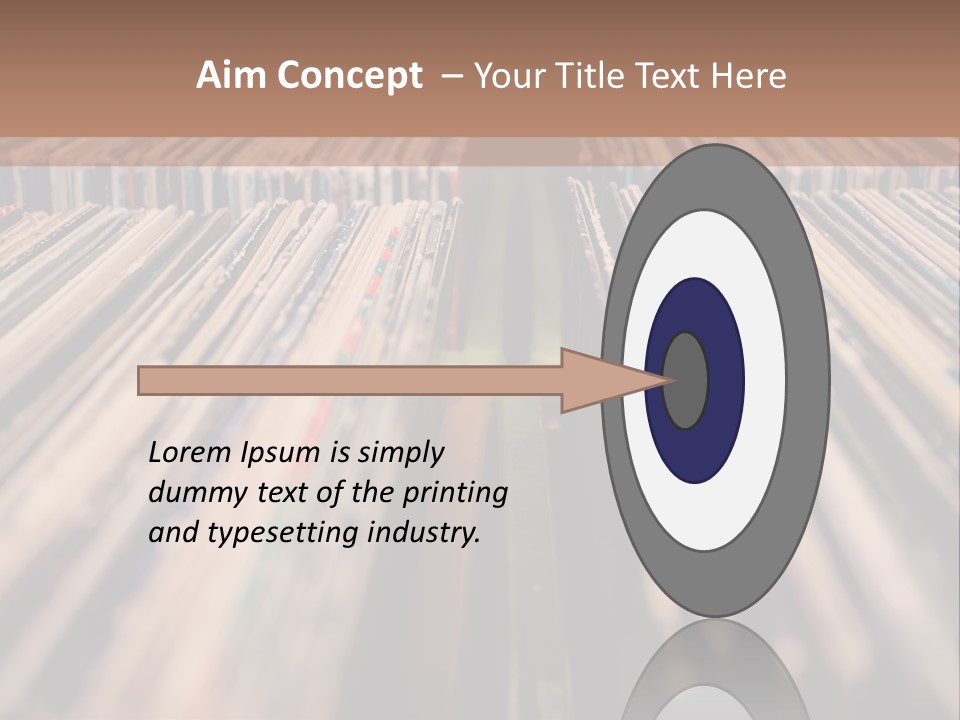 Aim Concept – Your Title Text Here

Lorem Ipsum is simply dummy text of the printing and typesetting industry.